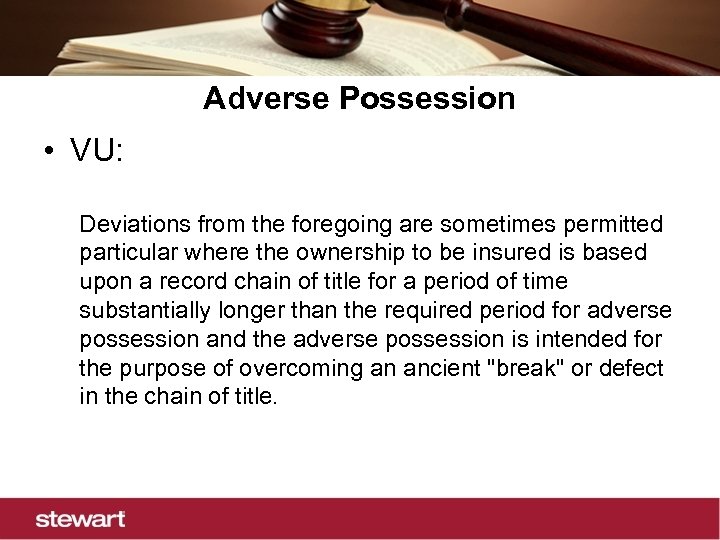 Adverse Possession

• VU:

Deviations from the foregoing are sometimes permitted particular where the ownership to be insured is based upon a record chain of title for a period of time substantially longer than the required period for adverse possession and the adverse possession is intended for the purpose of overcoming an ancient "break" or defect in the chain of title.

stewart